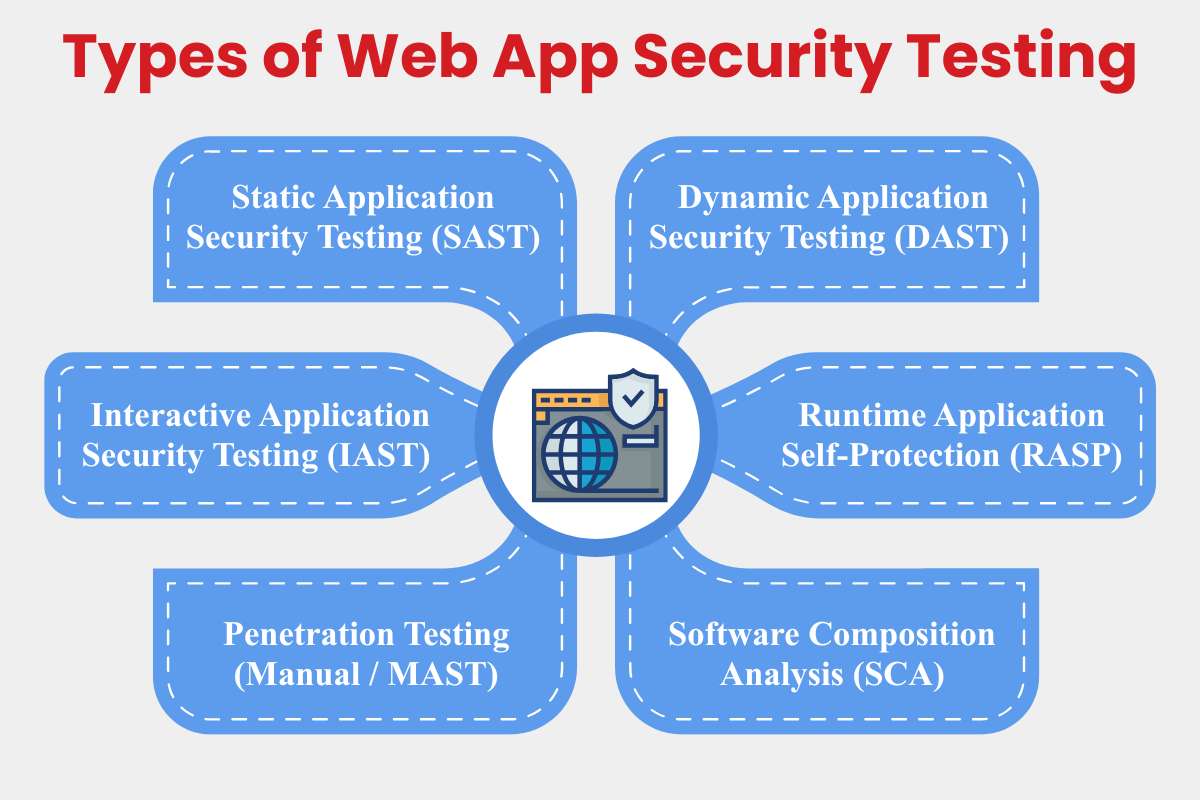 Types of Web App Security Testing

Static Application Security Testing (SAST)

Dynamic Application Security Testing (DAST)

Interactive Application Security Testing (IAST)

Runtime Application Self-Protection (RASP)

Penetration Testing (Manual / MAST)

Software Composition Analysis (SCA)